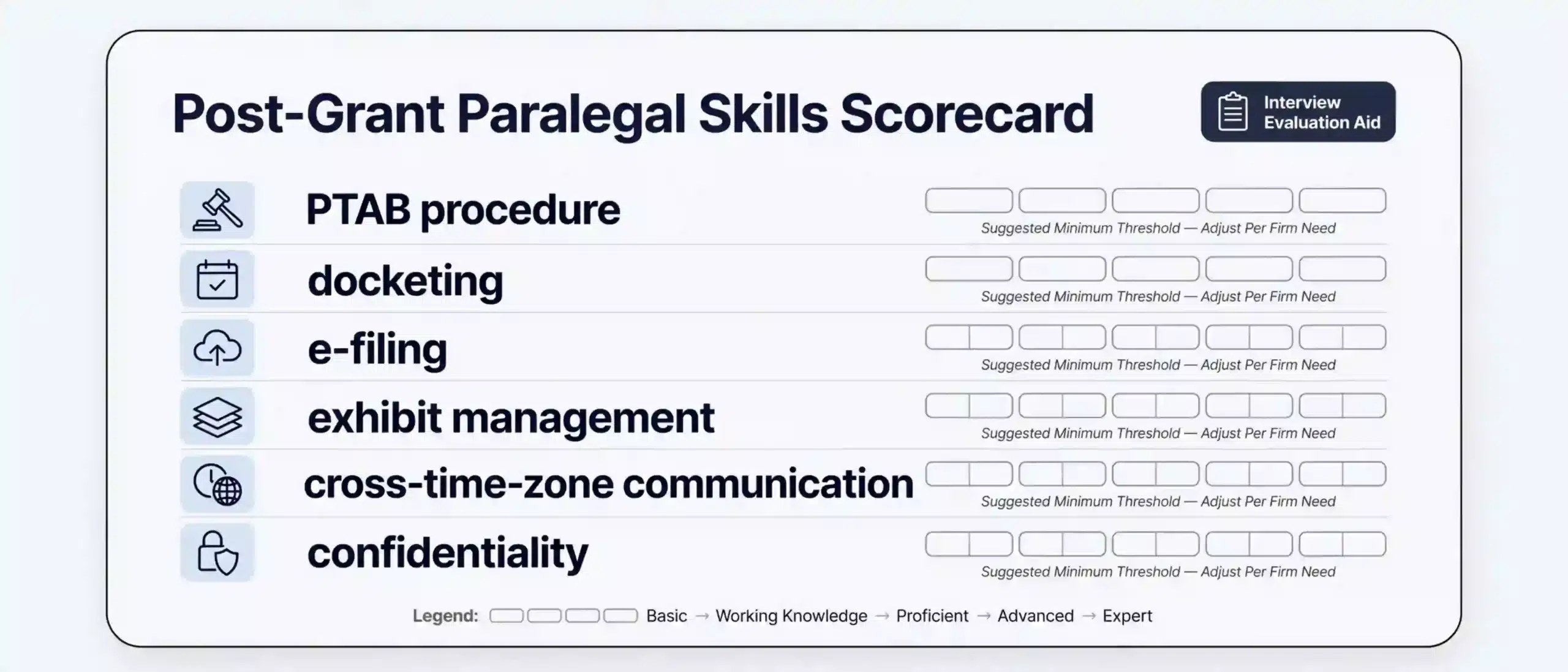 Post-Grant Paralegal Skills Scorecard

Interview Evaluation Aid

PTAB procedure
Suggested Minimum Threshold — Adjust Per Firm Need

docketing
Suggested Minimum Threshold — Adjust Per Firm Need

e-filing
Suggested Minimum Threshold — Adjust Per Firm Need

exhibit management
Suggested Minimum Threshold — Adjust Per Firm Need

cross-time-zone communication
Suggested Minimum Threshold — Adjust Per Firm Need

confidentiality
Suggested Minimum Threshold — Adjust Per Firm Need

Legend: Basic → Working Knowledge → Proficient → Advanced → Expert